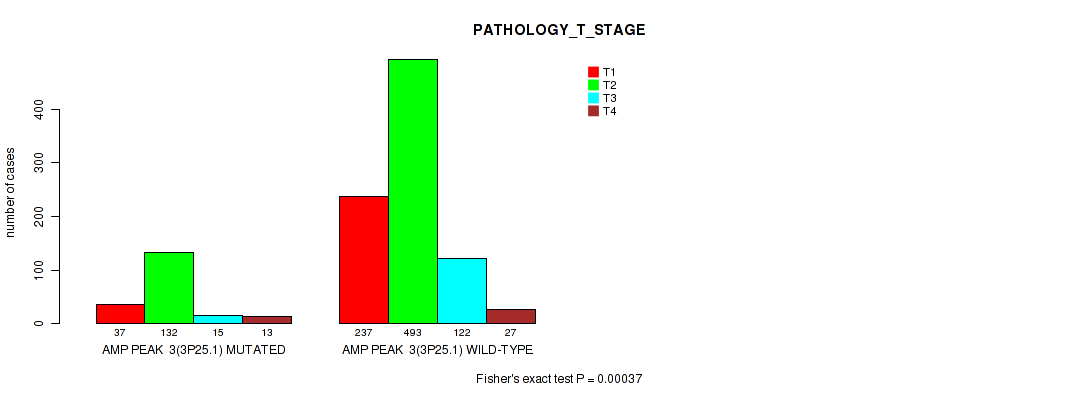 PATHOLOGY_T_STAGE

T1
T2
T3
T4

number of cases

0
100
200
300
400

37 132 15 13
AMP PEAK 3(3P25.1) MUTATED

237 493 122 27
AMP PEAK 3(3P25.1) WILD-TYPE

Fisher's exact test P = 0.00037